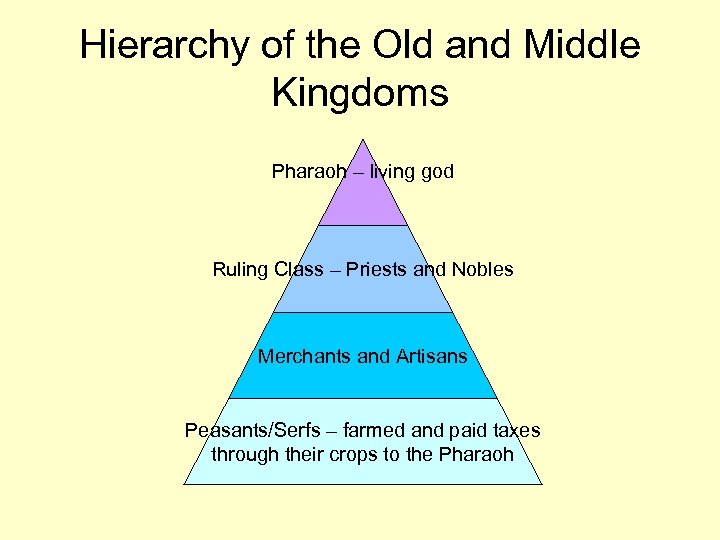 Hierarchy of the Old and Middle Kingdoms

Pharaoh – living god

Ruling Class – Priests and Nobles

Merchants and Artisans

Peasants/Serfs – farmed and paid taxes through their crops to the Pharaoh